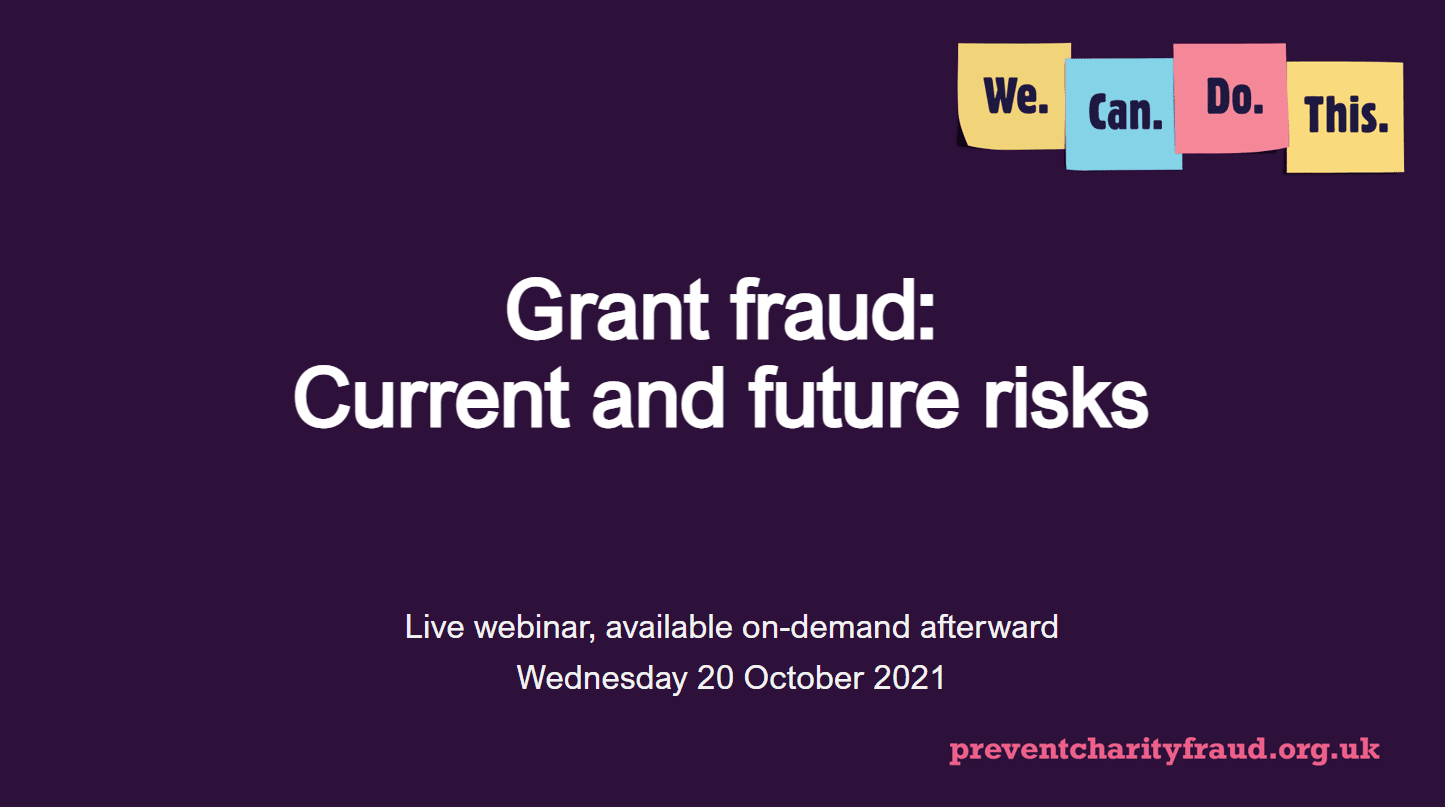 We. Can. Do. This.

Grant fraud:
Current and future risks

Live webinar, available on-demand afterward
Wednesday 20 October 2021

preventcharityfraud.org.uk